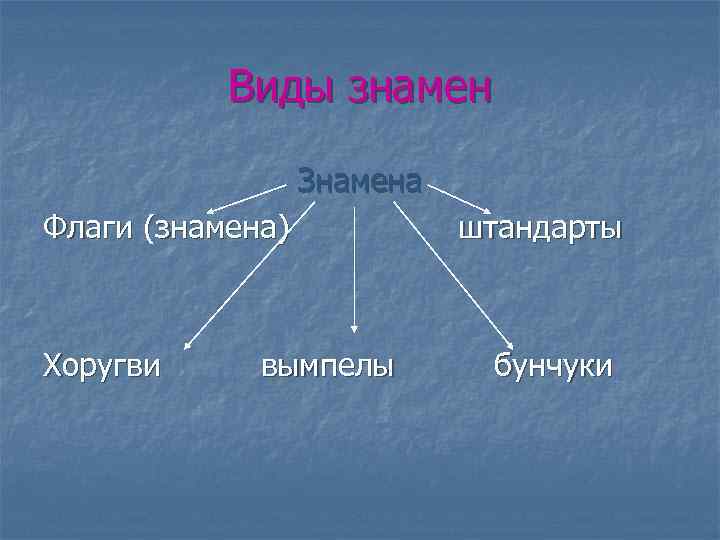 Виды знамен

Знамена

Флаги (знамена)

штандарты

Хоругви

вымпелы

бунчуки